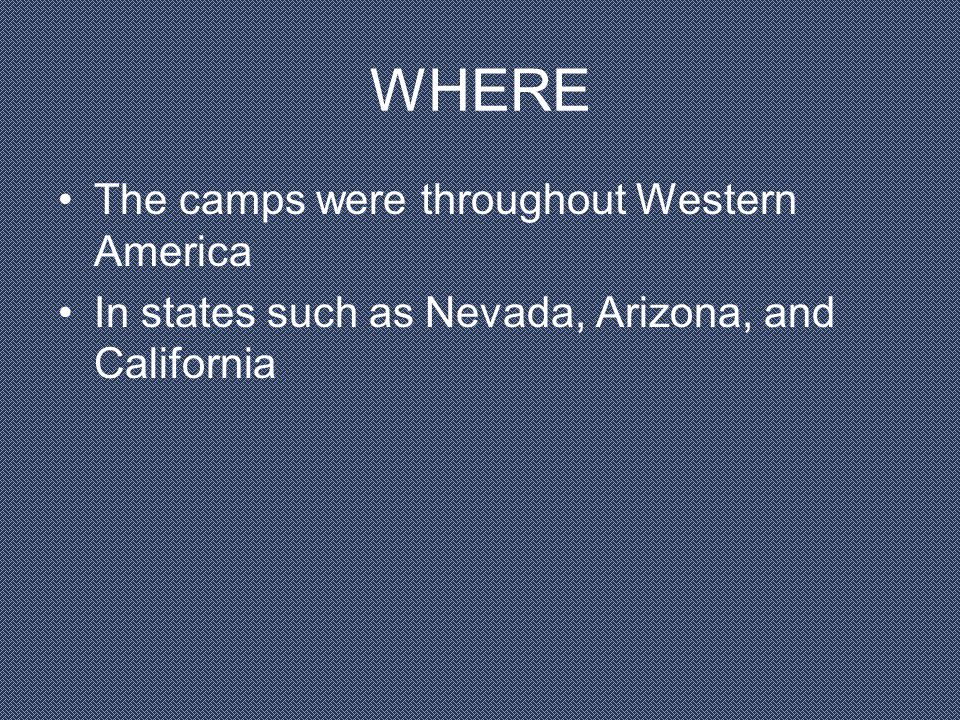 WHERE

• The camps were throughout Western America
• In states such as Nevada, Arizona, and California